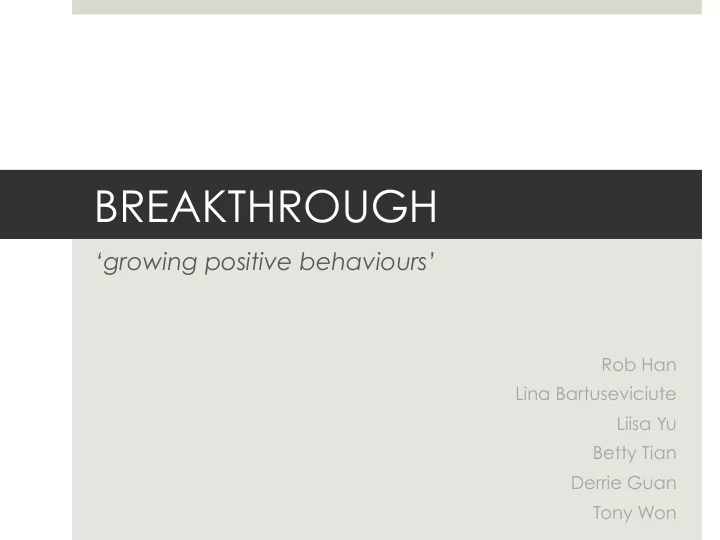 BREAKTHROUGH

‘growing positive behaviours’

Rob Han
Lina Bartuseviciute
Liisa Yu
Betty Tian
Derrie Guan
Tony Won